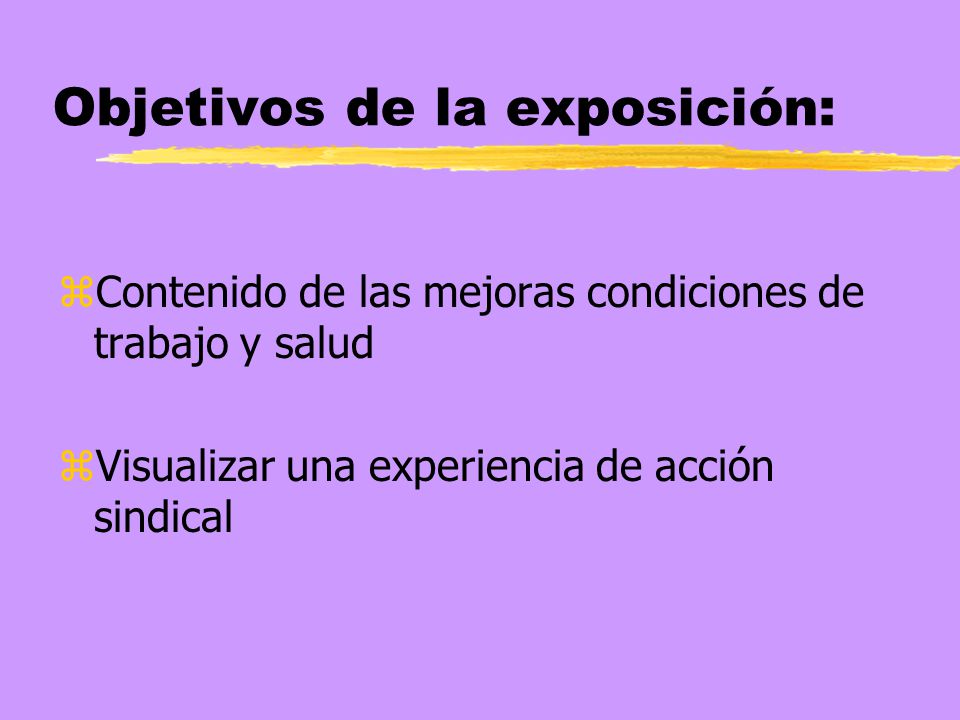 Objetivos de la exposición:

⌘Contenido de las mejoras condiciones de trabajo y salud

⌘Visualizar una experiencia de acción sindical